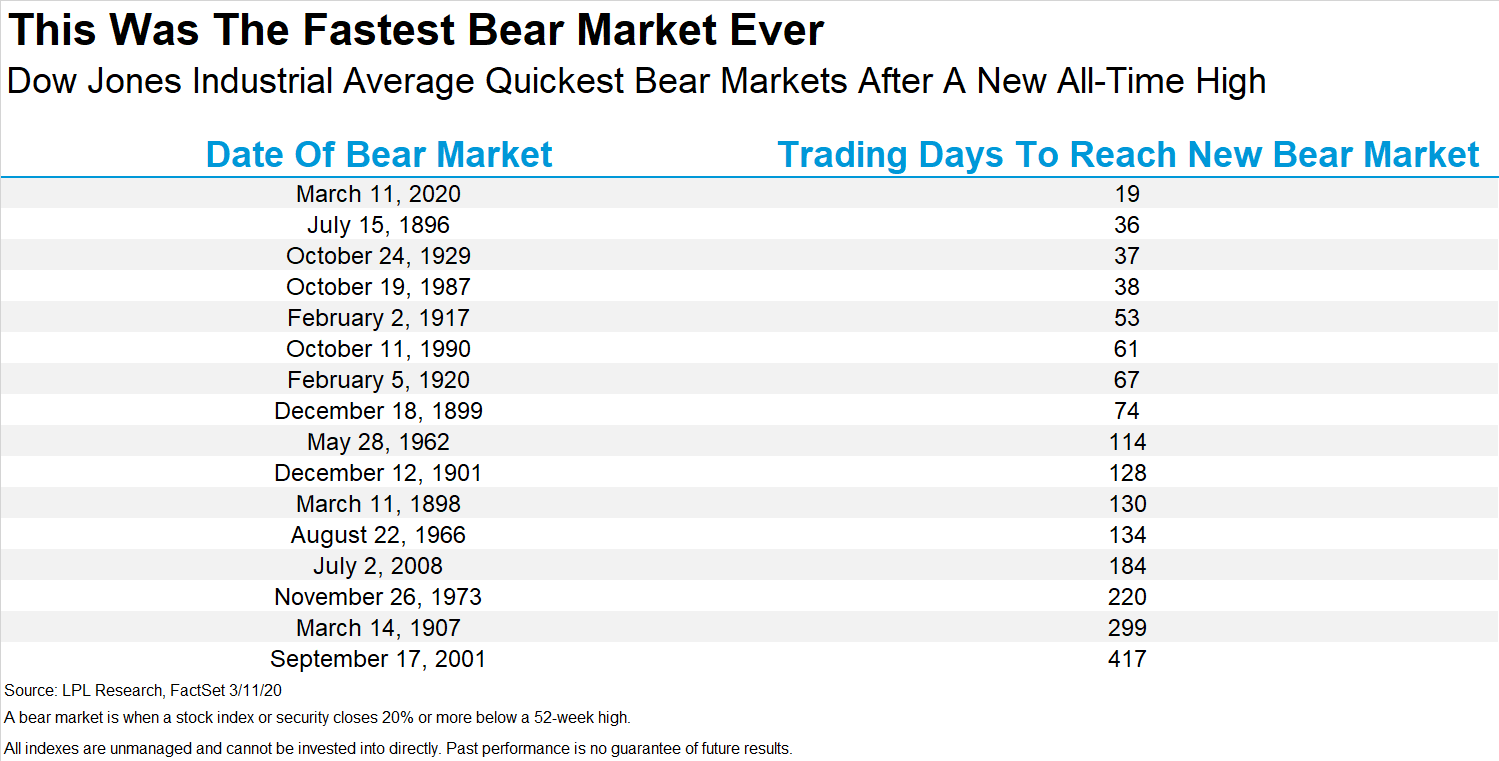 This Was The Fastest Bear Market Ever

Dow Jones Industrial Average Quickest Bear Markets After A New All-Time High

| Date Of Bear Market | Trading Days To Reach New Bear Market |
|---|---|
| March 11, 2020 | 19 |
| July 15, 1896 | 36 |
| October 24, 1929 | 37 |
| October 19, 1987 | 38 |
| February 2, 1917 | 53 |
| October 11, 1990 | 61 |
| February 5, 1920 | 67 |
| December 18, 1899 | 74 |
| May 28, 1962 | 114 |
| December 12, 1901 | 128 |
| March 11, 1898 | 130 |
| August 22, 1966 | 134 |
| July 2, 2008 | 184 |
| November 26, 1973 | 220 |
| March 14, 1907 | 299 |
| September 17, 2001 | 417 |

Source: LPL Research, FactSet 3/11/20

A bear market is when a stock index or security closes 20% or more below a 52-week high.

All indexes are unmanaged and cannot be invested into directly. Past performance is no guarantee of future results.